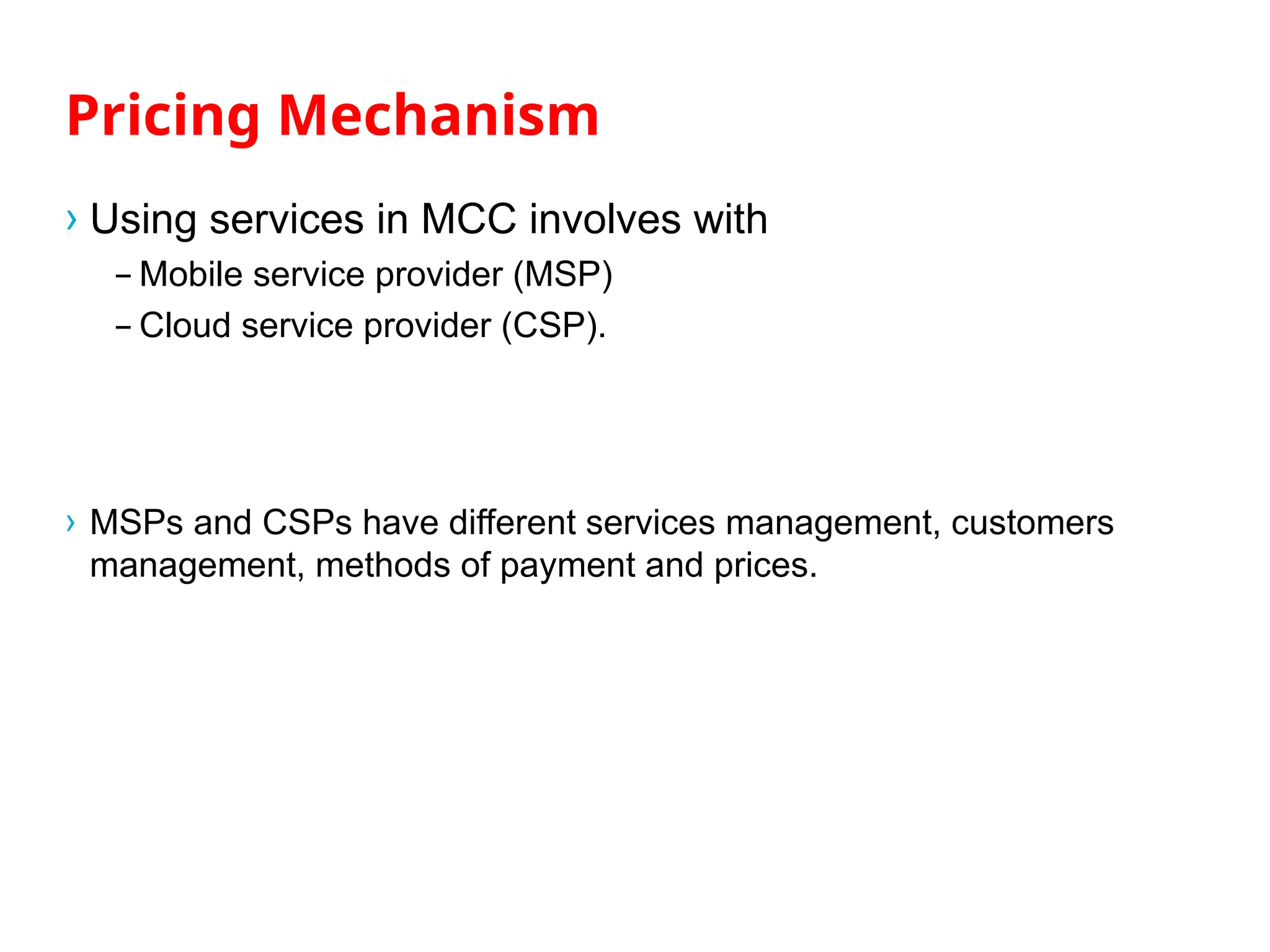 Pricing Mechanism

› Using services in MCC involves with
– Mobile service provider (MSP)
– Cloud service provider (CSP).

› MSPs and CSPs have different services management, customers management, methods of payment and prices.